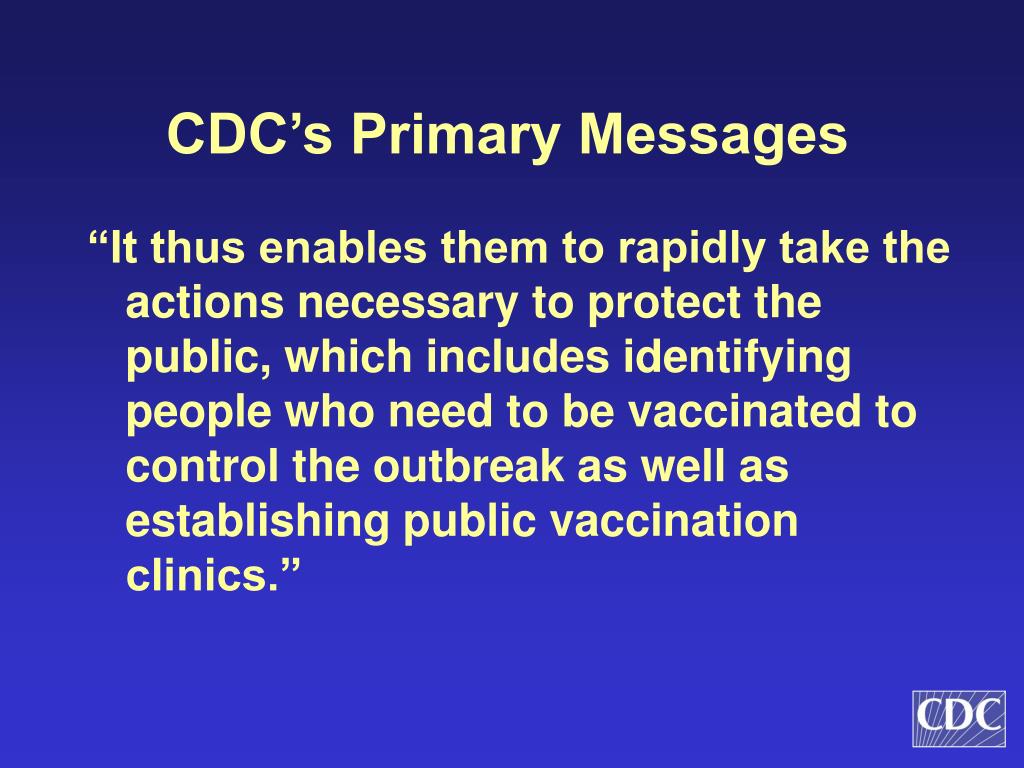 CDC’s Primary Messages

“It thus enables them to rapidly take the actions necessary to protect the public, which includes identifying people who need to be vaccinated to control the outbreak as well as establishing public vaccination clinics.”

CDC